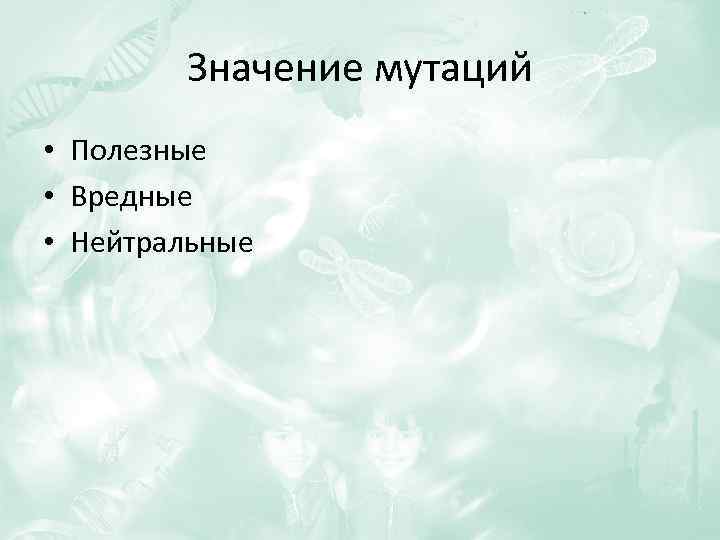 Значение мутаций

• Полезные
• Вредные
• Нейтральные